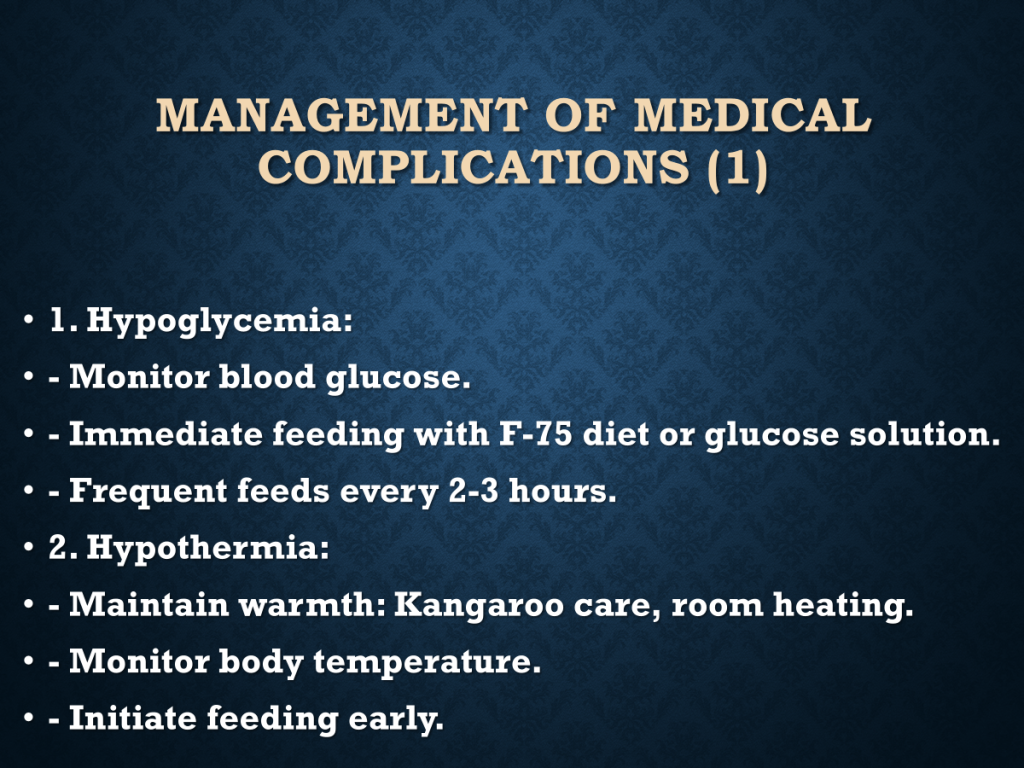 MANAGEMENT OF MEDICAL COMPLICATIONS (1)

• 1. Hypoglycemia:
• - Monitor blood glucose.
• - Immediate feeding with F-75 diet or glucose solution.
• - Frequent feeds every 2-3 hours.
• 2. Hypothermia:
• - Maintain warmth: Kangaroo care, room heating.
• - Monitor body temperature.
• - Initiate feeding early.